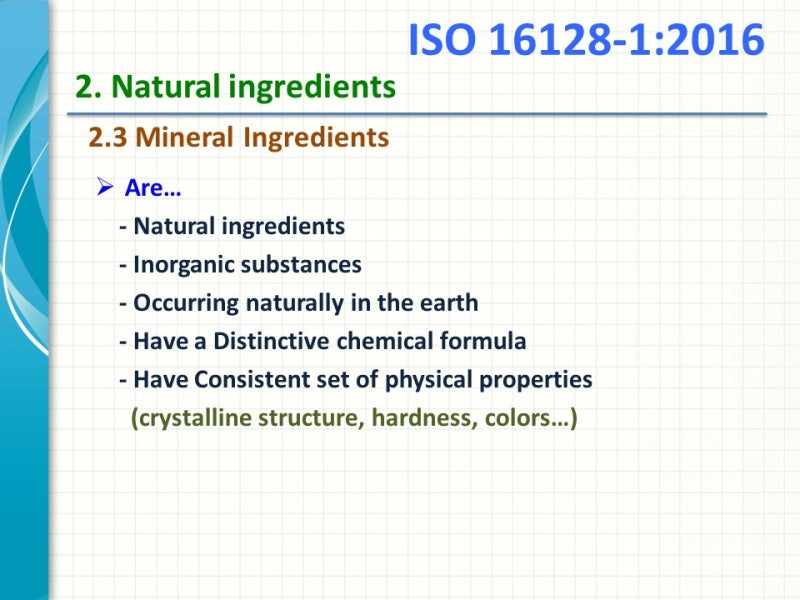 ISO 16128-1:2016

2. Natural ingredients

2.3 Mineral Ingredients

➢ Are…
- Natural ingredients
- Inorganic substances
- Occurring naturally in the earth
- Have a Distinctive chemical formula
- Have Consistent set of physical properties
(crystalline structure, hardness, colors…)